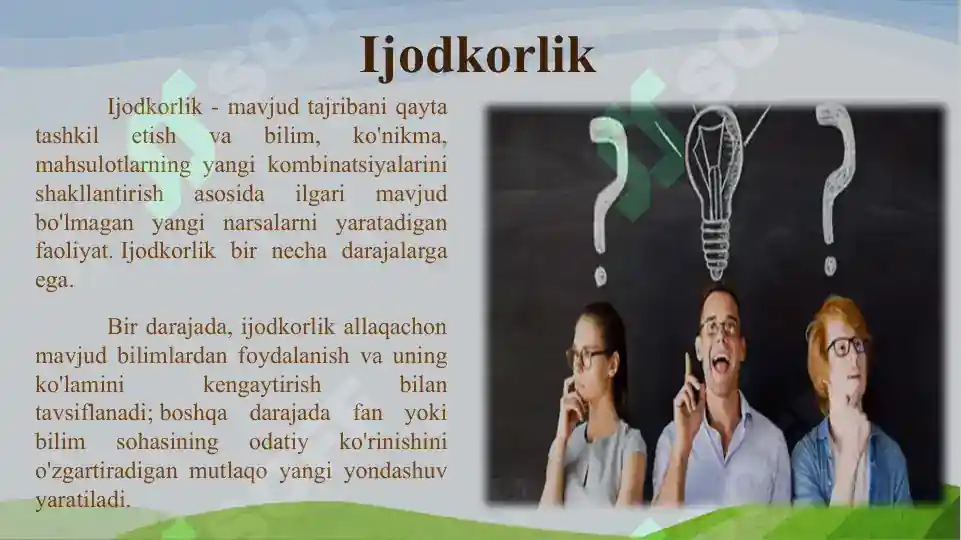 Ijodkorlik

Ijodkorlik - mavjud tajribani qayta tashkil etish va bilim, ko'nikma, mahsulotlarning yangi kombinatsiyalarini shakllantirish asosida ilgari mavjud bo'lmagan yangi narsalarni yaratadigan faoliyat. Ijodkorlik bir necha darajalarga ega.

Bir darajada, ijodkorlik allaqachon mavjud bilimlardan foydalanish va uning ko'lamini kengaytirish bilan tavsiflanadi; boshqa darajada fan yoki bilim sohasining odatiy ko'rinishini o'zgartiradigan mutlaqo yangi yondashuv yaratiladi.